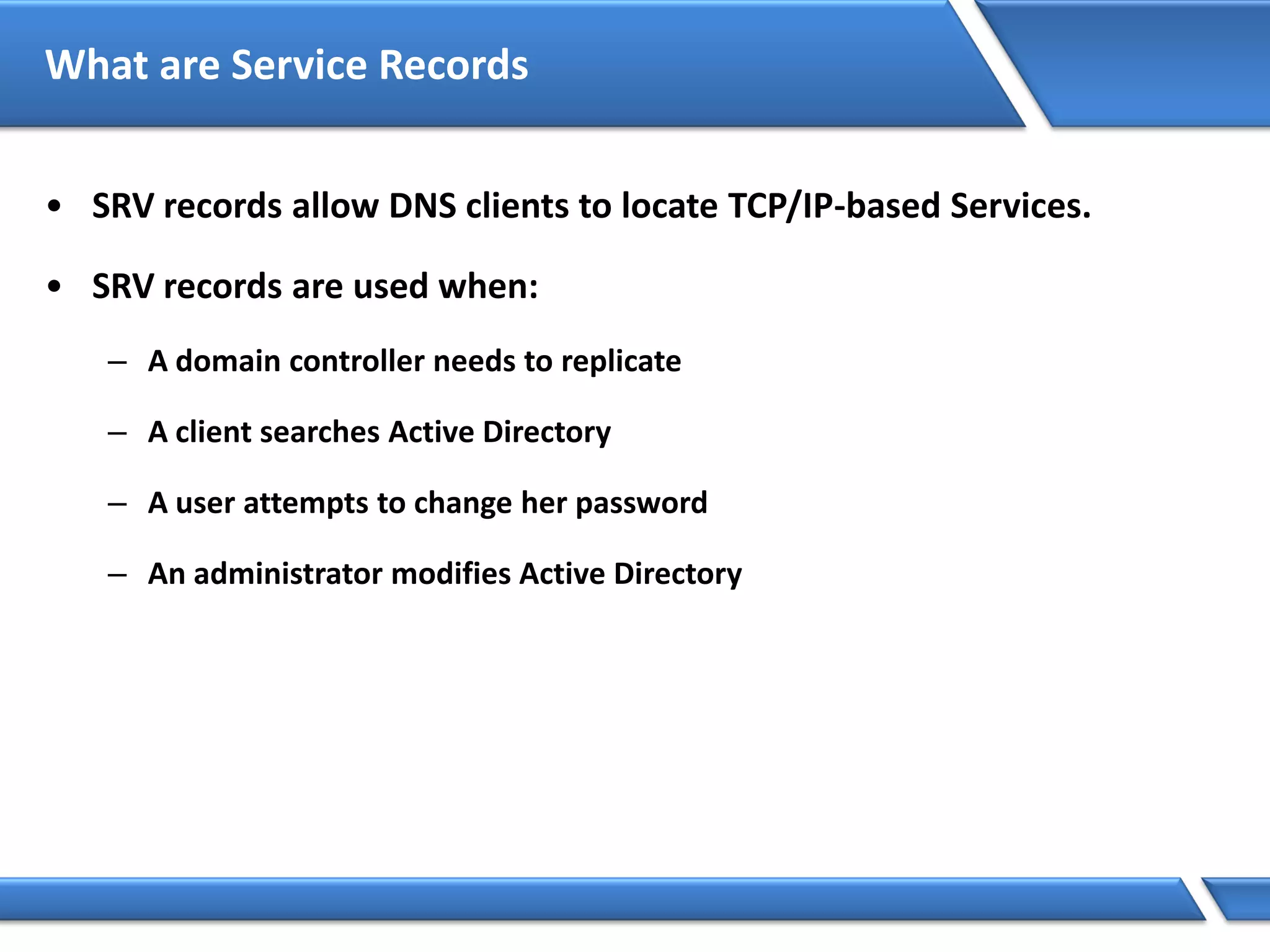 What are Service Records

• SRV records allow DNS clients to locate TCP/IP-based Services.

• SRV records are used when:

– A domain controller needs to replicate

– A client searches Active Directory

– A user attempts to change her password

– An administrator modifies Active Directory